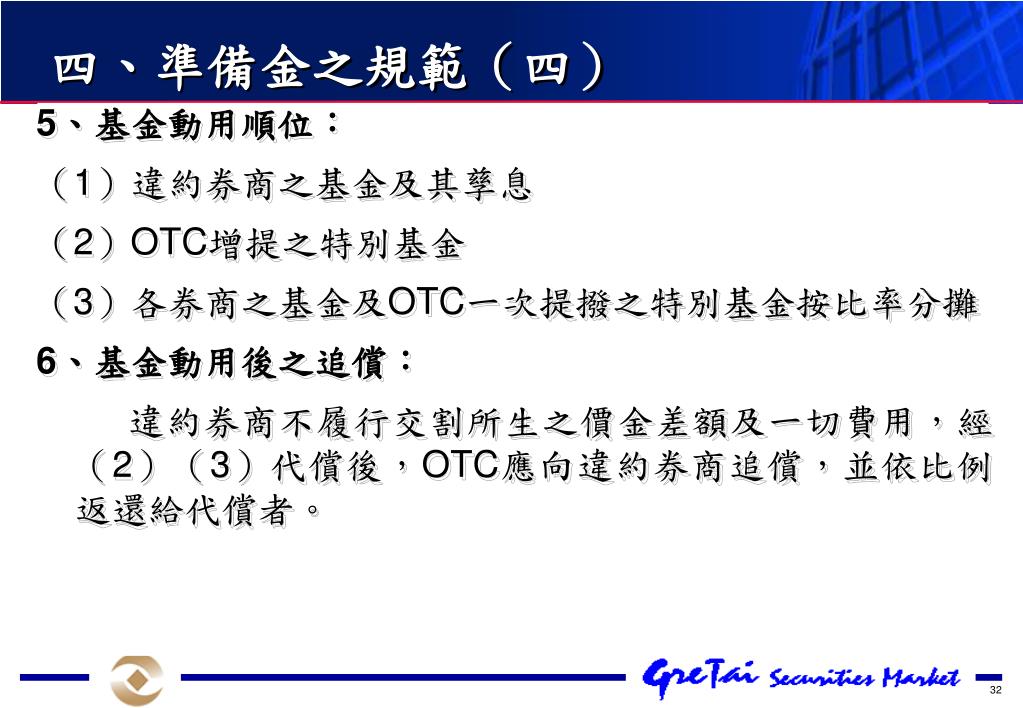 四、準備金之規範（四）

5、基金動用順位：

（1）違約券商之基金及其孳息

（2）OTC增提之特別基金

（3）各券商之基金及OTC一次提撥之特別基金按比率分攤

6、基金動用後之追償：

違約券商不履行交割所生之價金差額及一切費用，經（2）（3）代償後，OTC應向違約券商追償，並依比例返還給代償者。

GreTai Securities Market

32